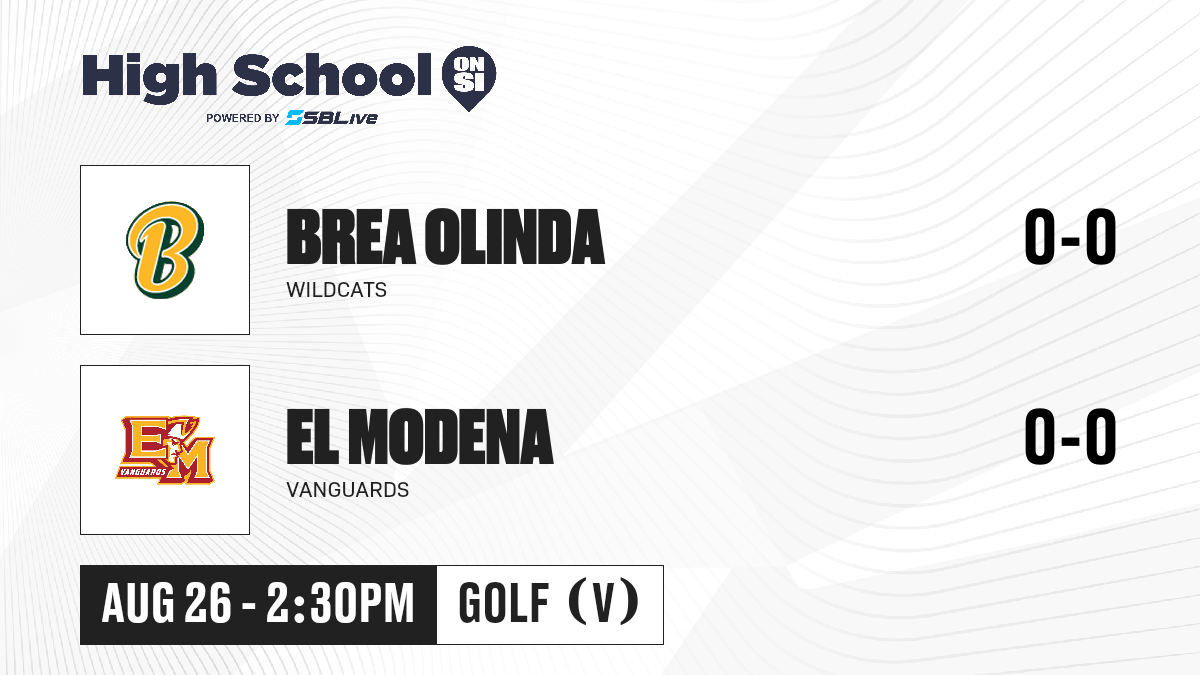 High School ON SI
POWERED BY SBLive

B

BREA OLINDA
WILDCATS

0-0

EM VANGUARDS

EL MODENA
VANGUARDS

0-0

AUG 26 - 2:30PM

GOLF (V)